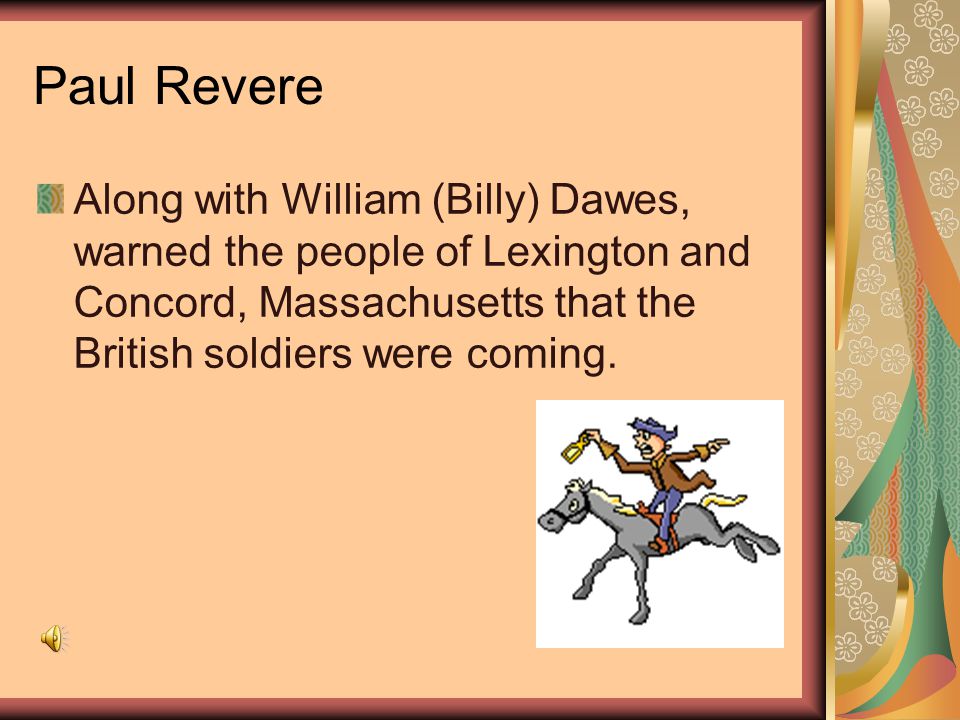 Paul Revere

Along with William (Billy) Dawes, warned the people of Lexington and Concord, Massachusetts that the British soldiers were coming.